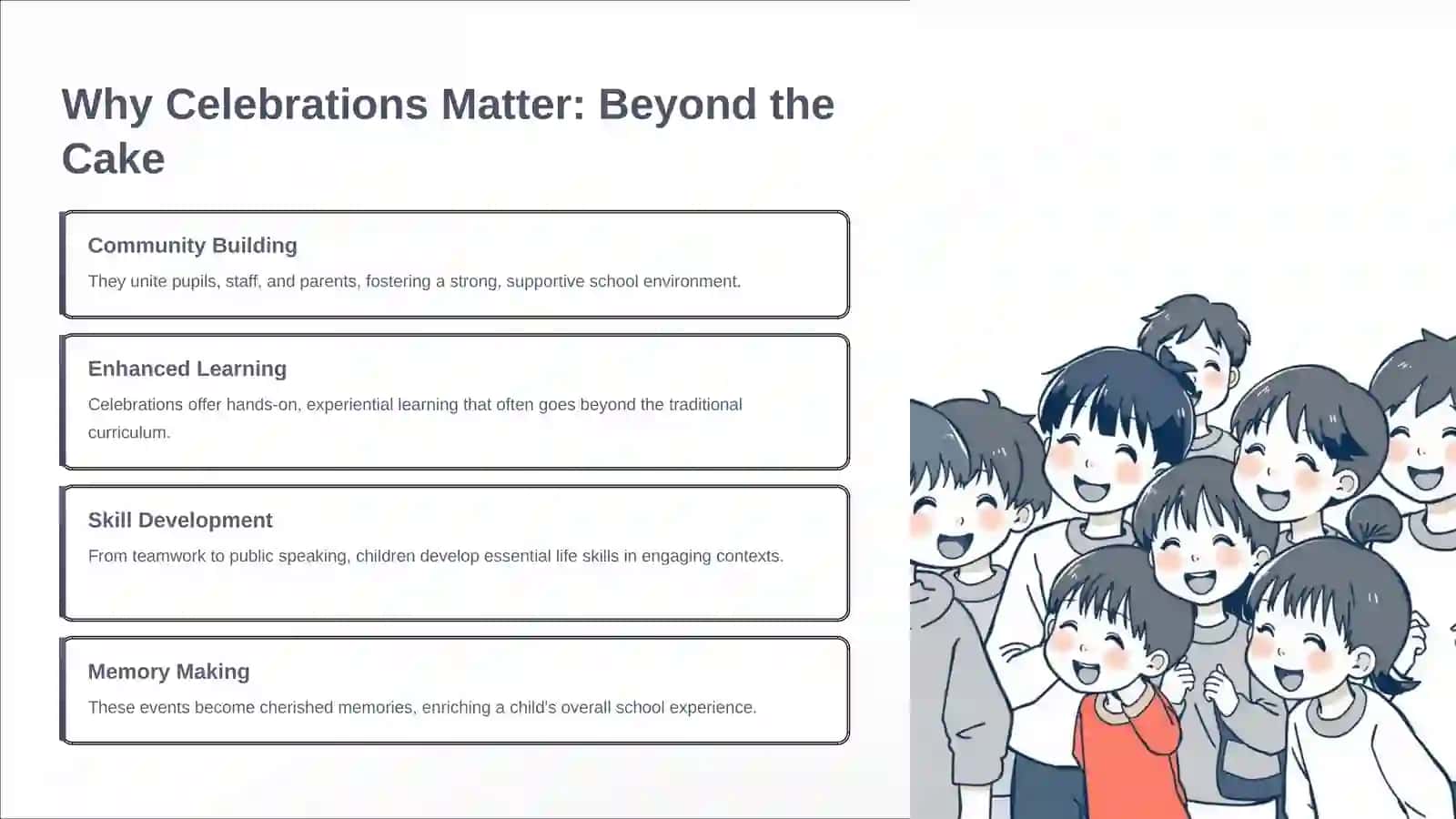 Why Celebrations Matter: Beyond the Cake

Community Building

They unite pupils, staff, and parents, fostering a strong, supportive school environment.

Enhanced Learning

Celebrations offer hands-on, experiential learning that often goes beyond the traditional curriculum.

Skill Development

From teamwork to public speaking, children develop essential life skills in engaging contexts.

Memory Making

These events become cherished memories, enriching a child's overall school experience.